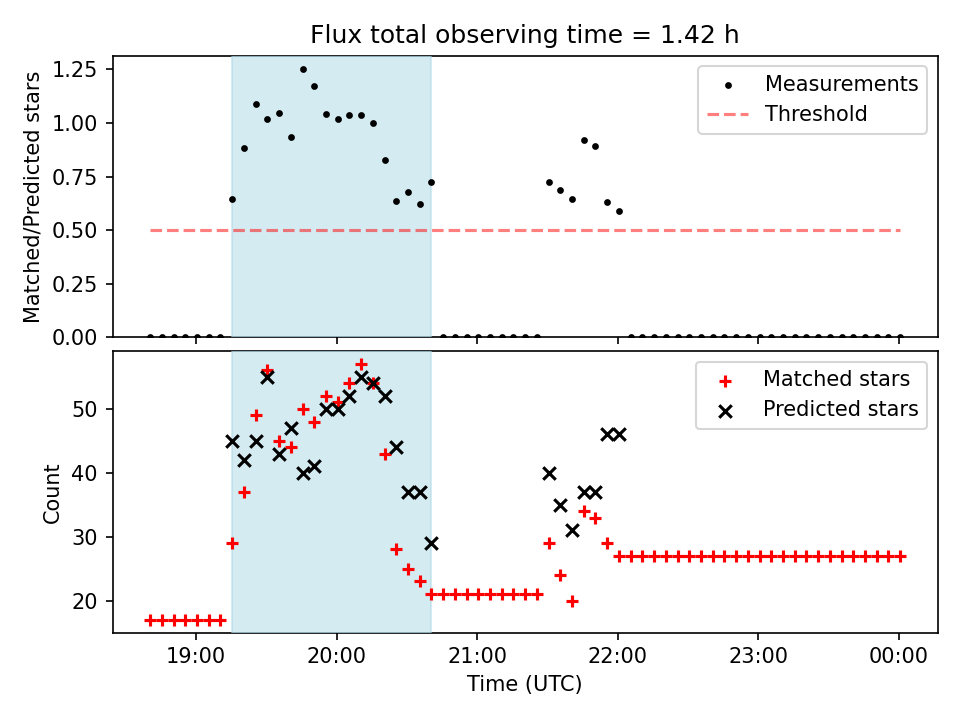 Flux total observing time = 1.42 h

Matched/Predicted stars

1.25
1.00
0.75
0.50
0.25
0.00

Measurements
Threshold

Count

50
40
30
20

Matched stars
Predicted stars

19:00
20:00
21:00
22:00
23:00
00:00

Time (UTC)